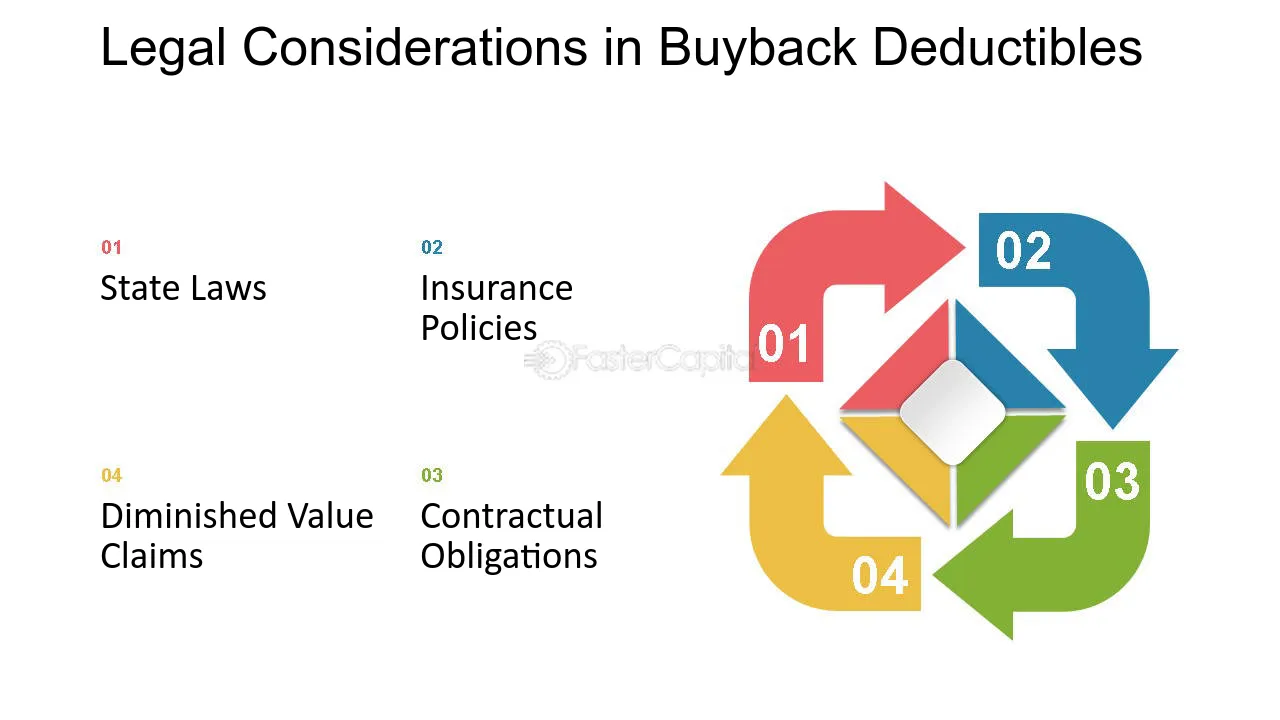 Legal Considerations in Buyback Deductibles

01
State Laws

02
Insurance Policies

04
Diminished Value Claims

03
Contractual Obligations

01
02
03
04

FasterCapital